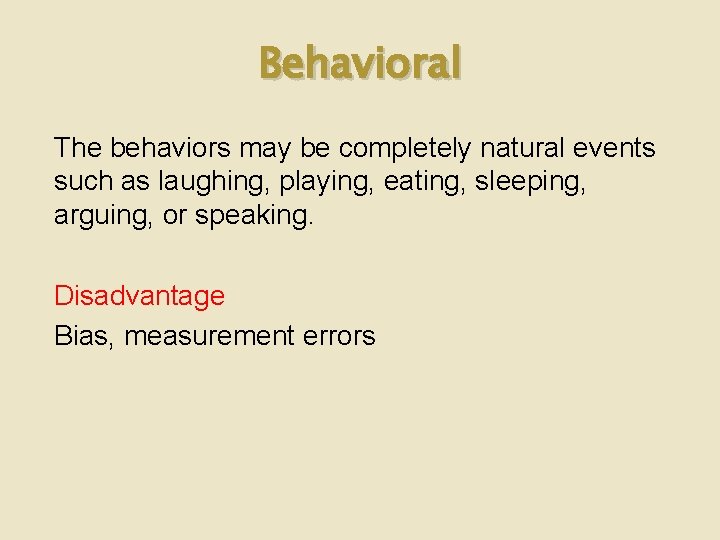 Behavioral

The behaviors may be completely natural events such as laughing, playing, eating, sleeping, arguing, or speaking.

Disadvantage
Bias, measurement errors